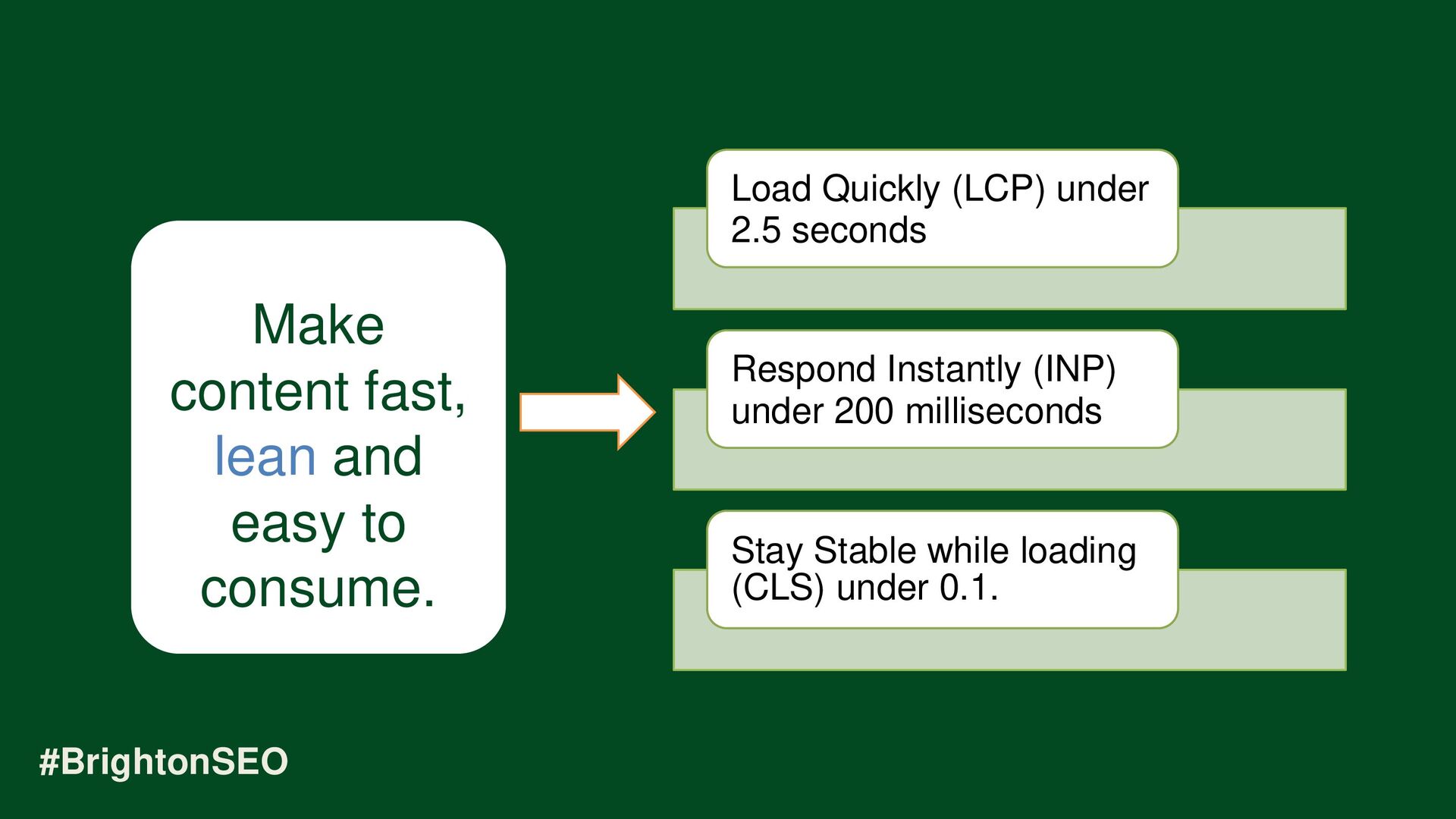 Make content fast, lean and easy to consume.

Load Quickly (LCP) under 2.5 seconds

Respond Instantly (INP) under 200 milliseconds

Stay Stable while loading (CLS) under 0.1.

#BrightonSEO